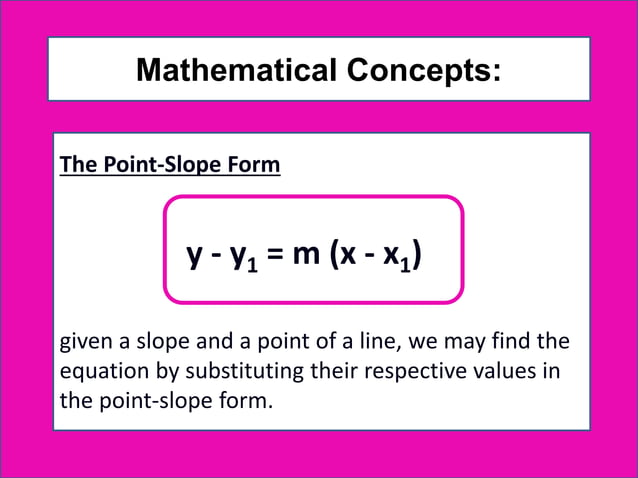 Mathematical Concepts:

The Point-Slope Form

$y - y_1 = m (x - x_1)$

given a slope and a point of a line, we may find the equation by substituting their respective values in the point-slope form.